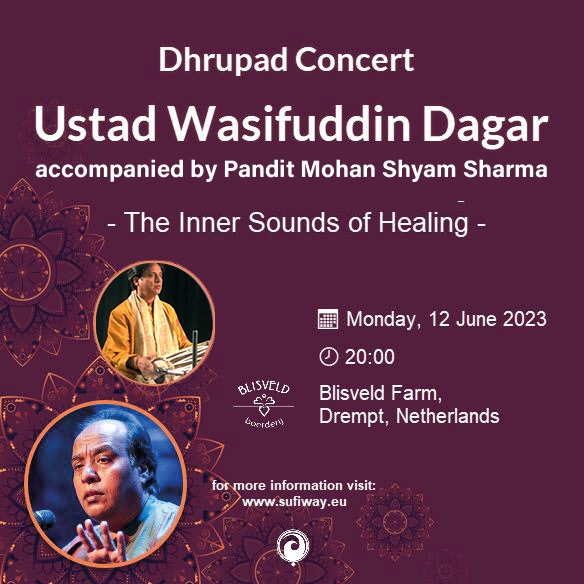 Dhrupad Concert

Ustad Wasifuddin Dagar

accompanied by Pandit Mohan Shyam Sharma

- The Inner Sounds of Healing -

Monday, 12 June 2023

20:00

BLISVELD boerderij

Blisveld Farm, Drempt, Netherlands

for more information visit: www.sufiway.eu